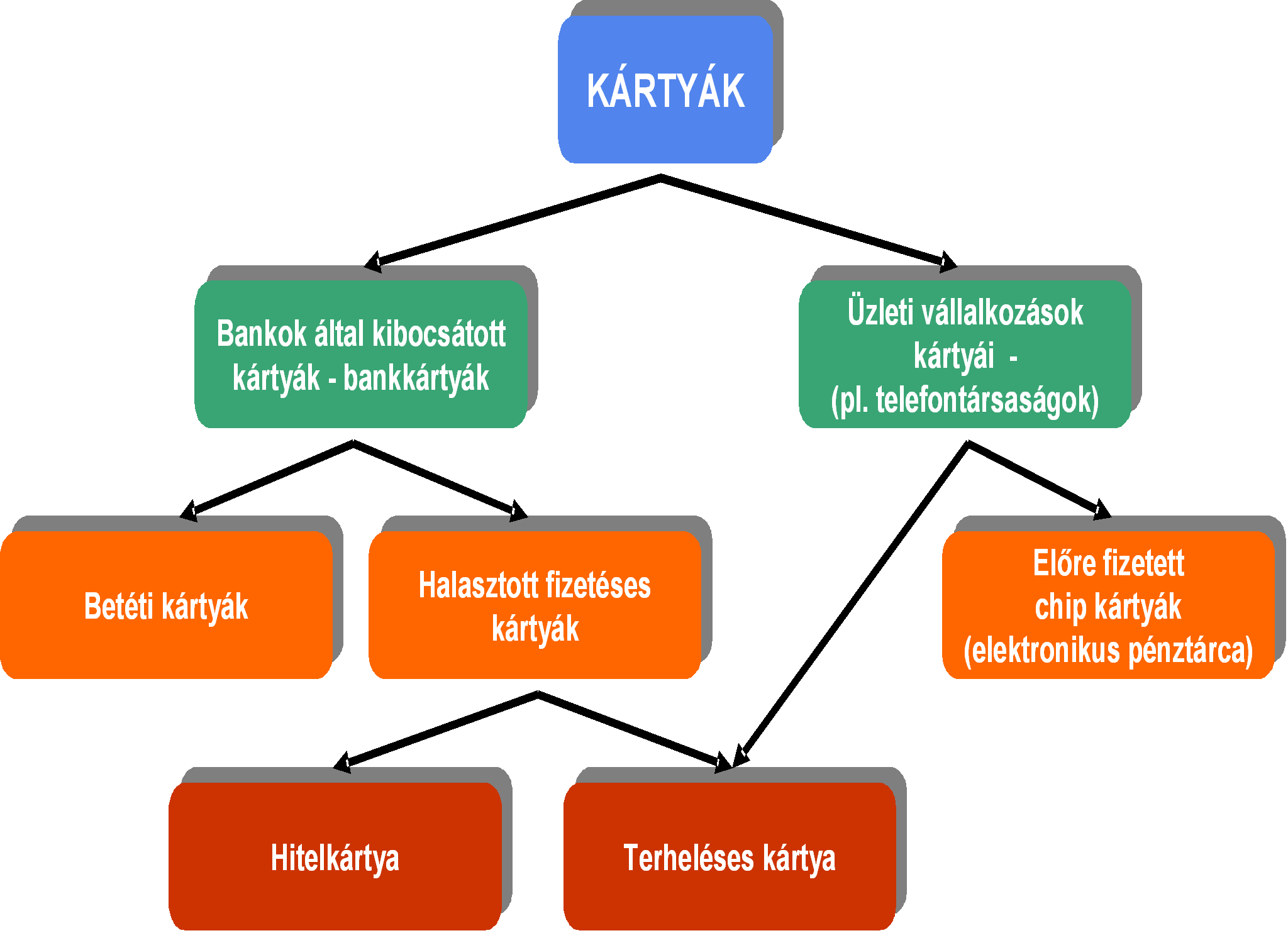 KÁRTYÁK

Bankok által kibocsátott kártyák - bankkártyák

Üzleti vállalkozások kártyái - (pl. telefontársaságok)

Betéti kártyák

Halasztott fizetéses kártyák

Előre fizetett chip kártyák (elektronikus pénztárca)

Hitelkártya

Terheléses kártya